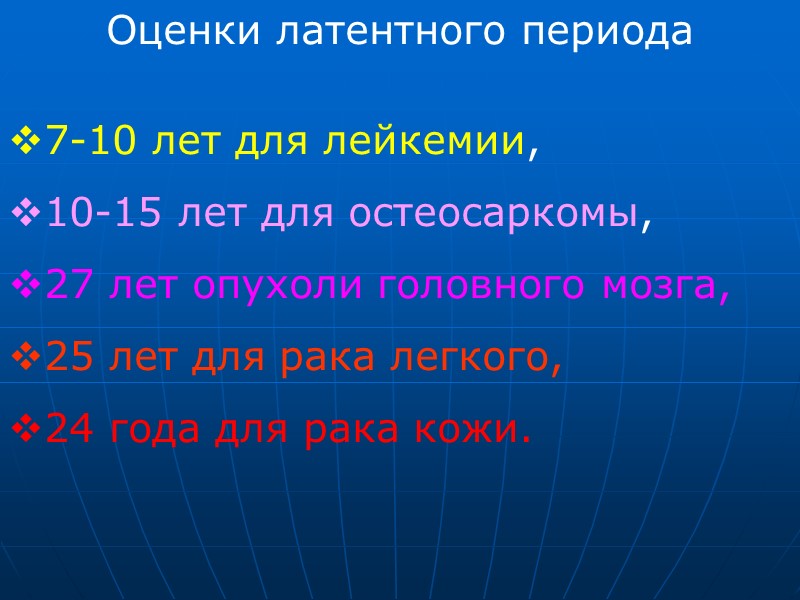 Оценки латентного периода

❖7-10 лет для лейкемии,

❖10-15 лет для остеосаркомы,

❖27 лет опухоли головного мозга,

❖25 лет для рака легкого,

❖24 года для рака кожи.